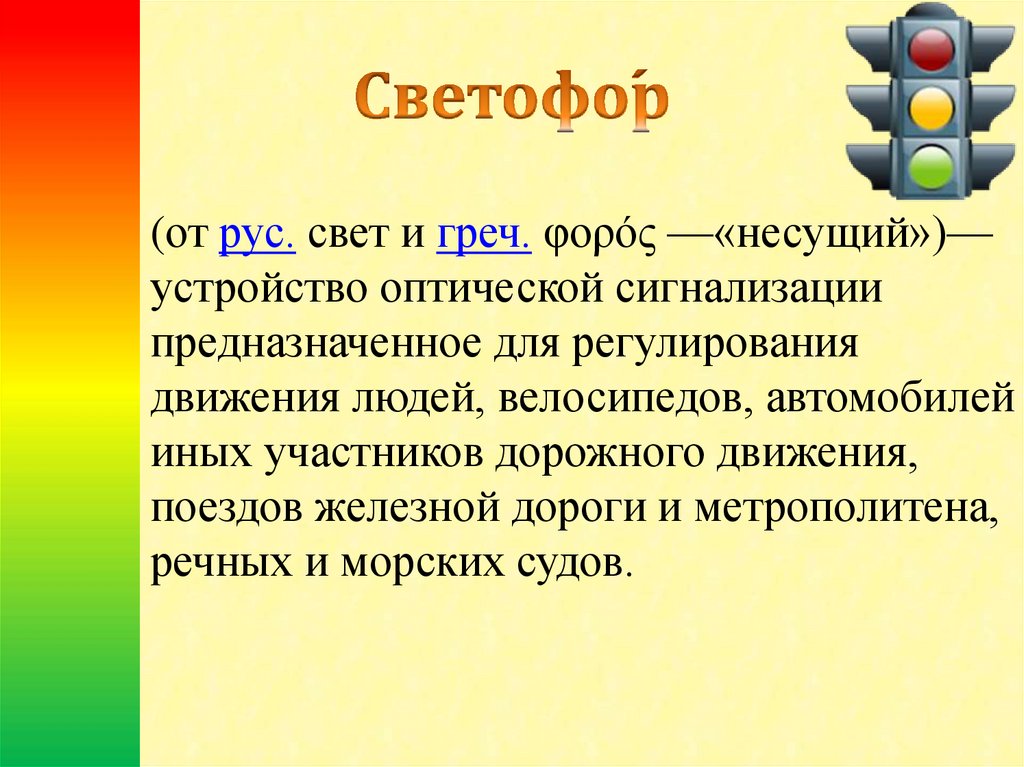 Светофо́р

(от рус. свет и греч. φορός —«несущий»)— устройство оптической сигнализации предназначенное для регулирования движения людей, велосипедов, автомобилей иных участников дорожного движения, поездов железной дороги и метрополитена, речных и морских судов.